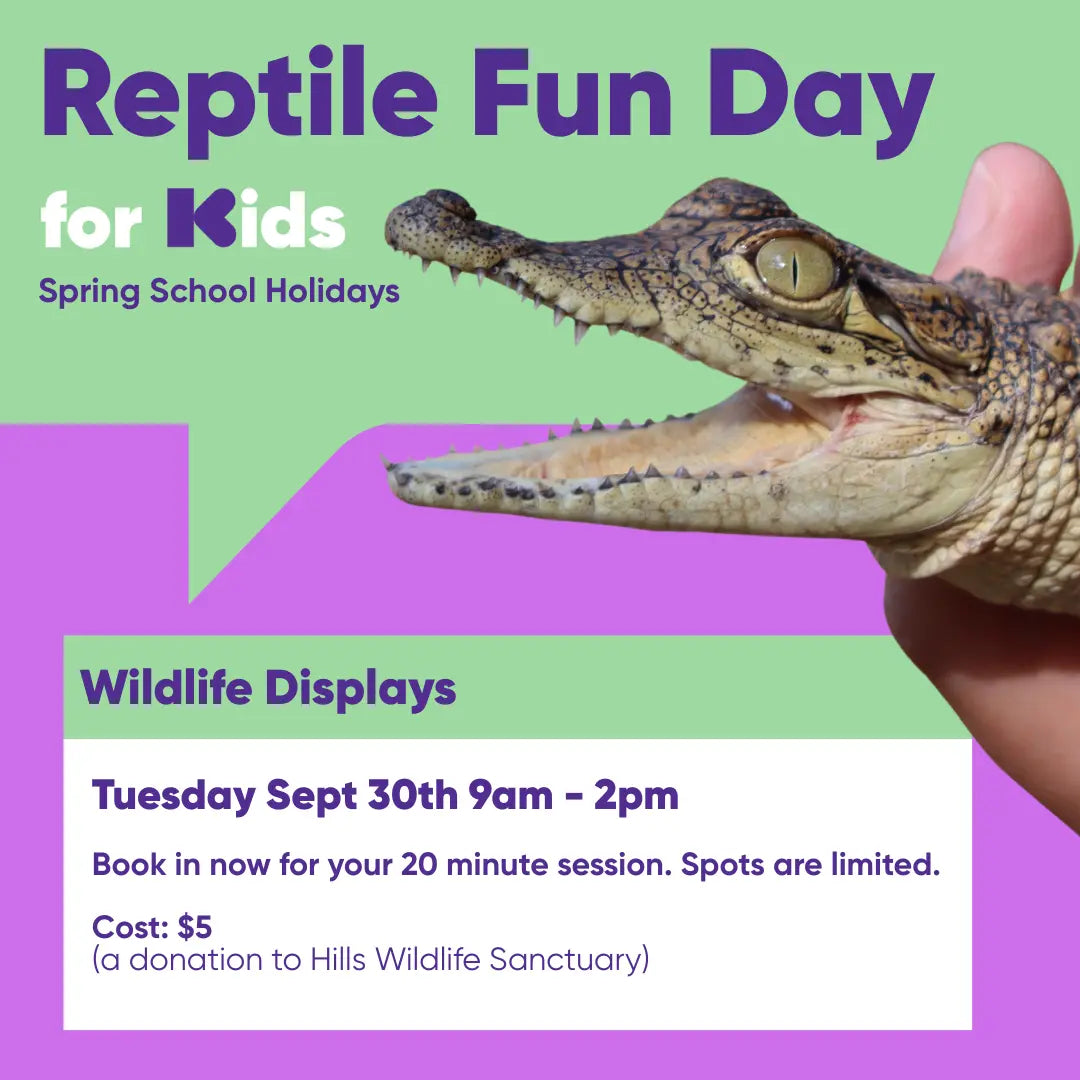 Reptile Fun Day

for Kids

Spring School Holidays

Wildlife Displays

Tuesday Sept 30th 9am - 2pm

Book in now for your 20 minute session. Spots are limited.

Cost: $5
(a donation to Hills Wildlife Sanctuary)